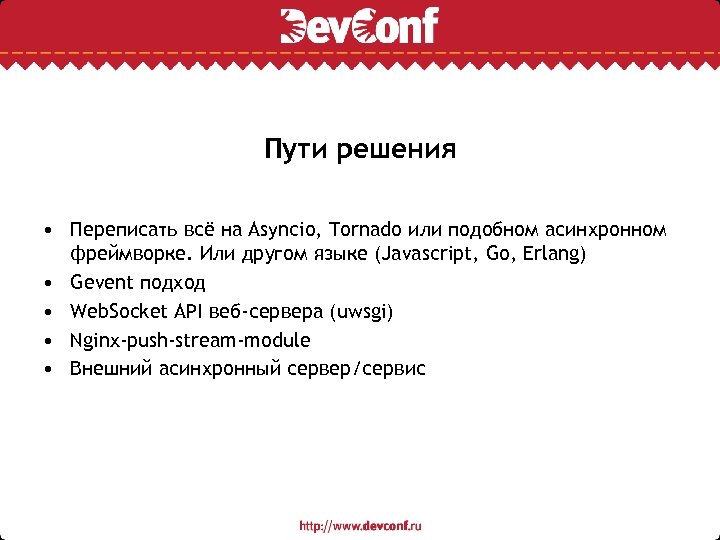 DevConf

Пути решения

• Переписать всё на Asyncio, Tornado или подобном асинхронном фреймворке. Или другом языке (Javascript, Go, Erlang)
• Gevent подход
• WebSocket API веб-сервера (uwsgi)
• Nginx-push-stream-module
• Внешний асинхронный сервер/сервис

http://www.devconf.ru